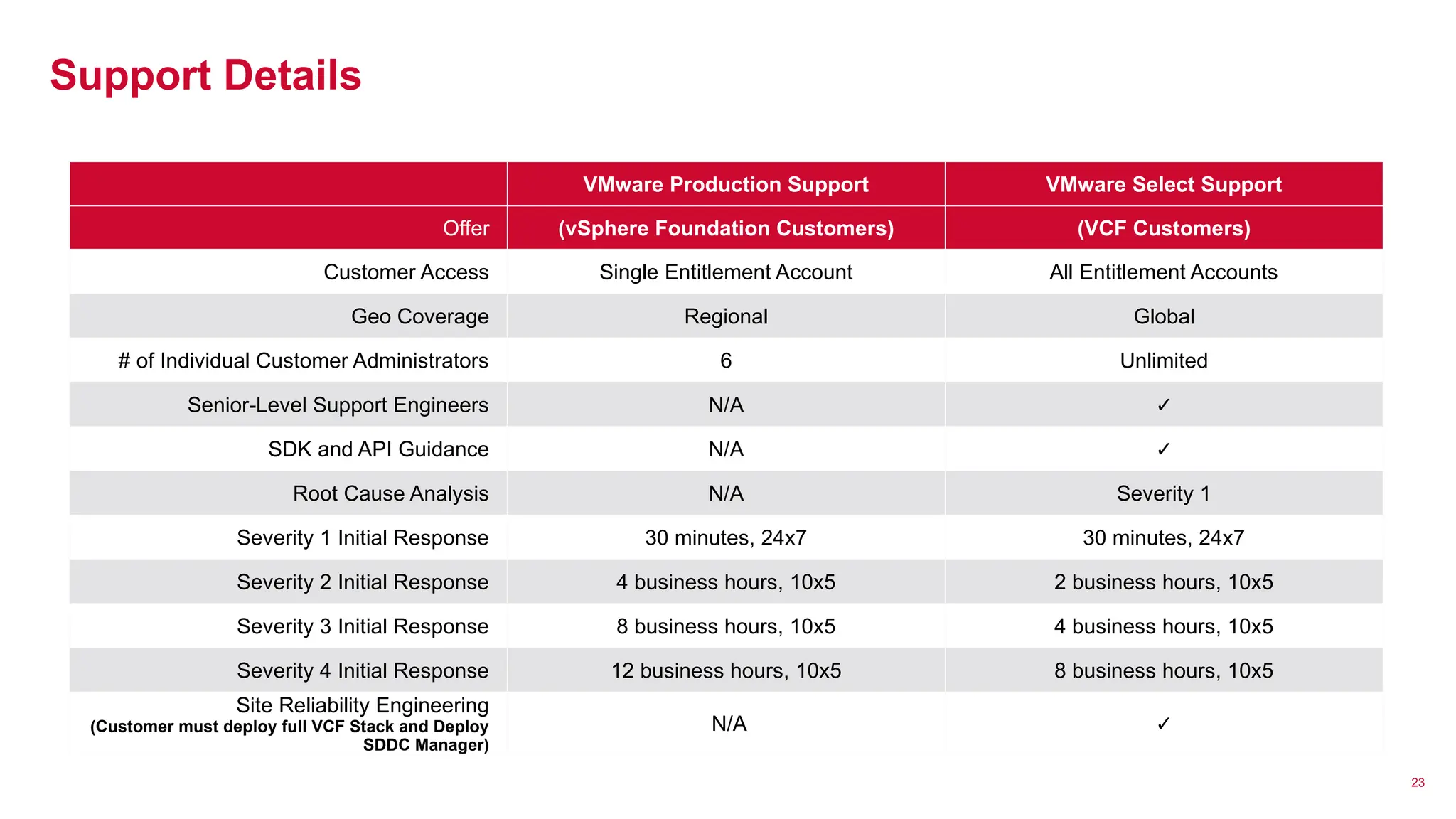 Support Details

| | VMware Production Support | VMware Select Support |
|---|---|---|
| Offer | (vSphere Foundation Customers) | (VCF Customers) |
| Customer Access | Single Entitlement Account | All Entitlement Accounts |
| Geo Coverage | Regional | Global |
| # of Individual Customer Administrators | 6 | Unlimited |
| Senior-Level Support Engineers | N/A | ✓ |
| SDK and API Guidance | N/A | ✓ |
| Root Cause Analysis | N/A | Severity 1 |
| Severity 1 Initial Response | 30 minutes, 24x7 | 30 minutes, 24x7 |
| Severity 2 Initial Response | 4 business hours, 10x5 | 2 business hours, 10x5 |
| Severity 3 Initial Response | 8 business hours, 10x5 | 4 business hours, 10x5 |
| Severity 4 Initial Response | 12 business hours, 10x5 | 8 business hours, 10x5 |
| Site Reliability Engineering (Customer must deploy full VCF Stack and Deploy SDDC Manager) | N/A | ✓ |

23